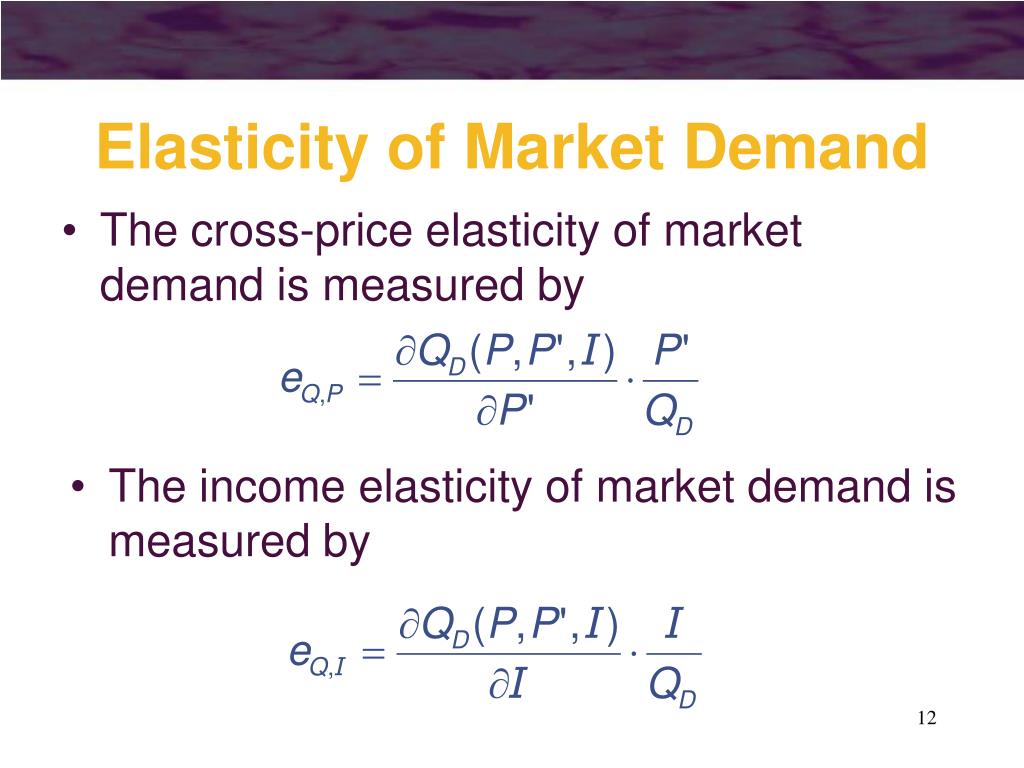 Elasticity of Market Demand

• The cross-price elasticity of market demand is measured by

$e_{Q,P} = \frac{\partial Q_D(P,P',I)}{\partial P'} \cdot \frac{P'}{Q_D}$

• The income elasticity of market demand is measured by

$e_{Q,I} = \frac{\partial Q_D(P,P',I)}{\partial I} \cdot \frac{I}{Q_D}$

12